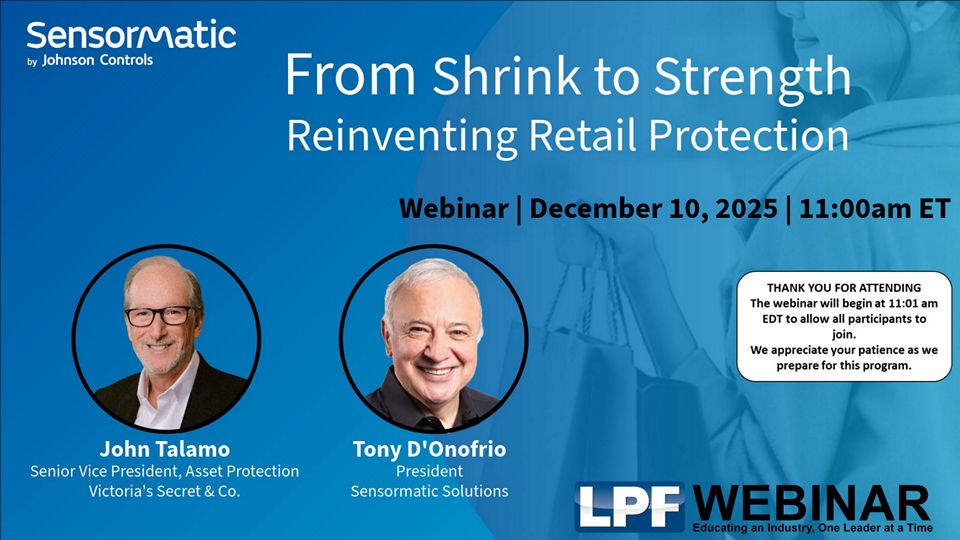 Sensormatic
by Johnson Controls

From Shrink to Strength
Reinventing Retail Protection

Webinar | December 10, 2025 | 11:00am ET

THANK YOU FOR ATTENDING
The webinar will begin at 11:01 am EDT to allow all participants to join.
We appreciate your patience as we prepare for this program.

John Talamo
Senior Vice President, Asset Protection
Victoria's Secret & Co.

Tony D'Onofrio
President
Sensormatic Solutions

LPF WEBINAR
Educating an Industry, One Leader at a Time